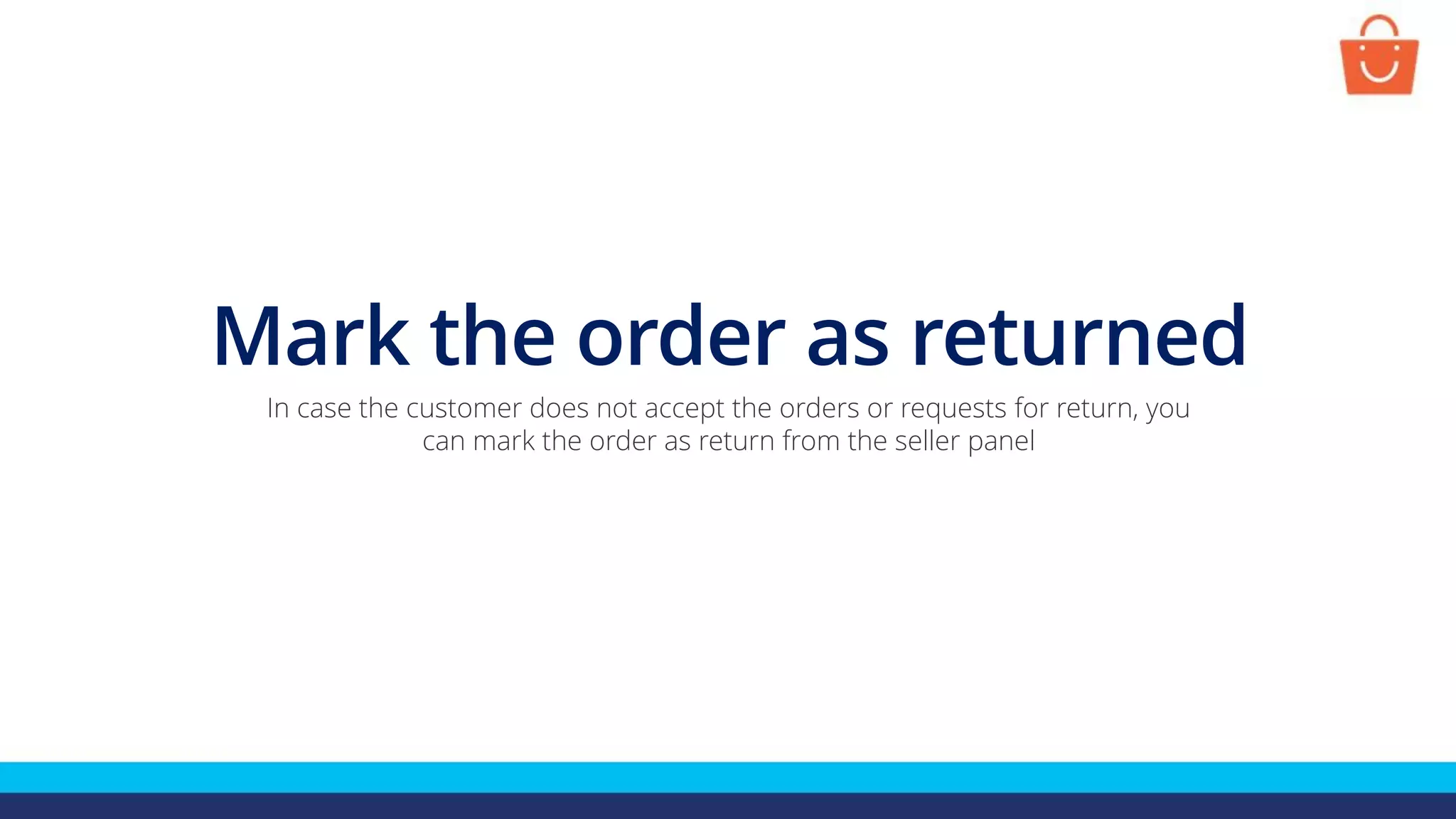 Mark the order as returned

In case the customer does not accept the orders or requests for return, you can mark the order as return from the seller panel